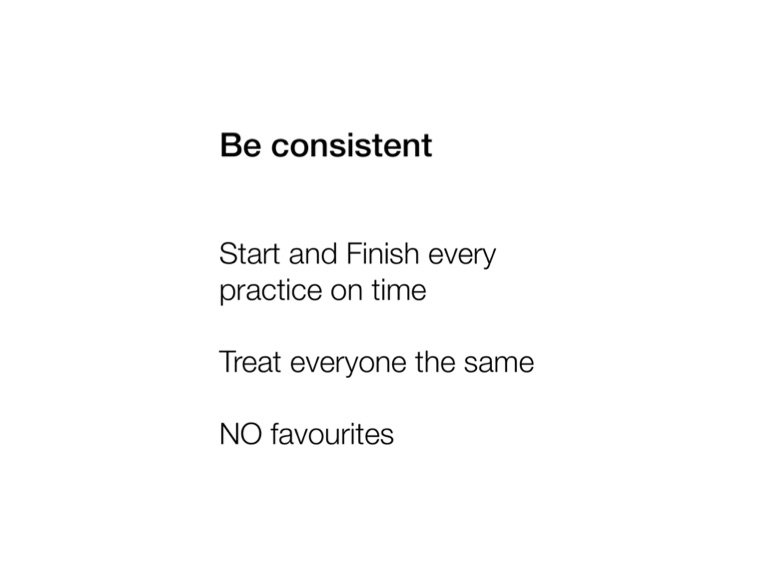 Be consistent

Start and Finish every practice on time

Treat everyone the same

NO favourites